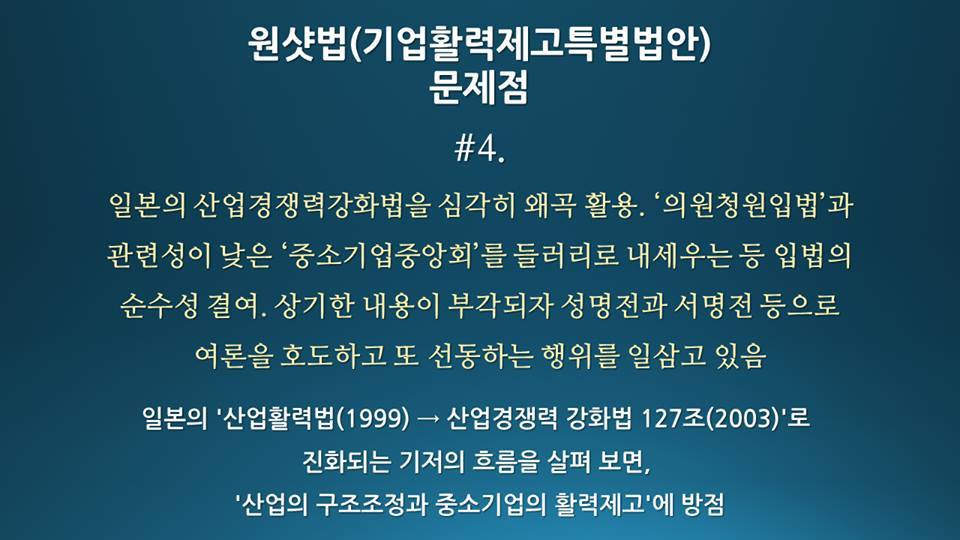 원샷법(기업활력제고특별법안)
문제점

#4.

일본의 산업경쟁력강화법을 심각히 왜곡 활용. ‘의원청원입법’과 관련성이 낮은 ‘중소기업중앙회’를 들러리로 내세우는 등 입법의 순수성 결여. 상기한 내용이 부각되자 성명전과 서명전 등으로 여론을 호도하고 또 선동하는 행위를 일삼고 있음

일본의 '산업활력법(1999) → 산업경쟁력 강화법 127조(2003)'로 진화되는 기저의 흐름을 살펴 보면,
'산업의 구조조정과 중소기업의 활력제고'에 방점